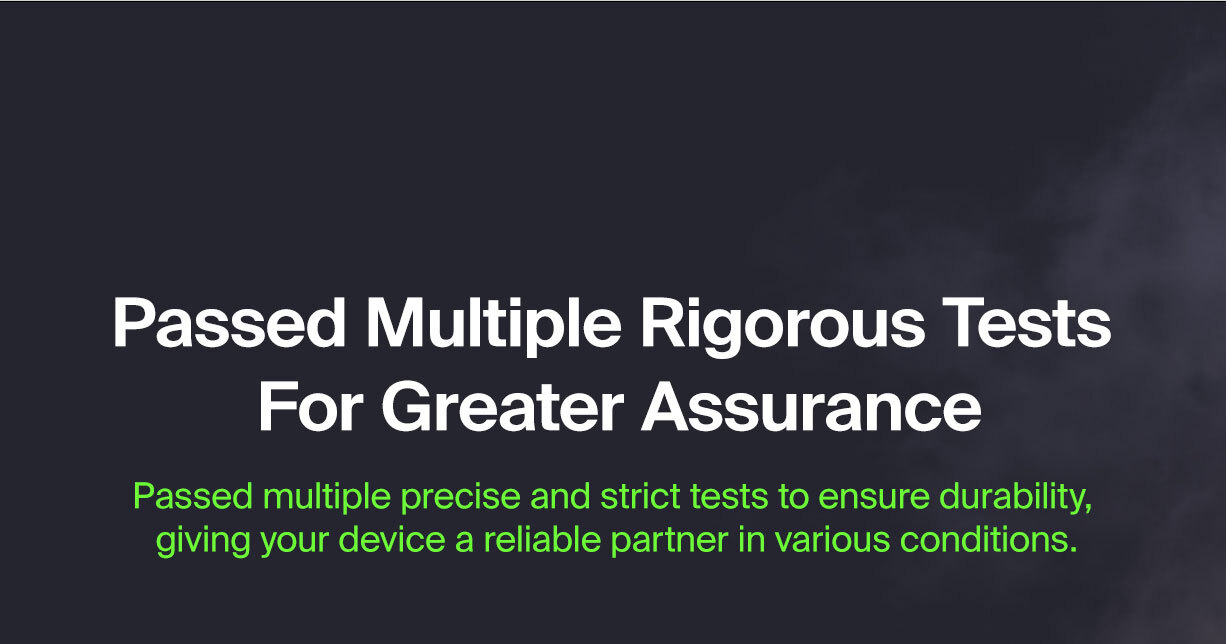 Passed Multiple Rigorous Tests For Greater Assurance

Passed multiple precise and strict tests to ensure durability, giving your device a reliable partner in various conditions.